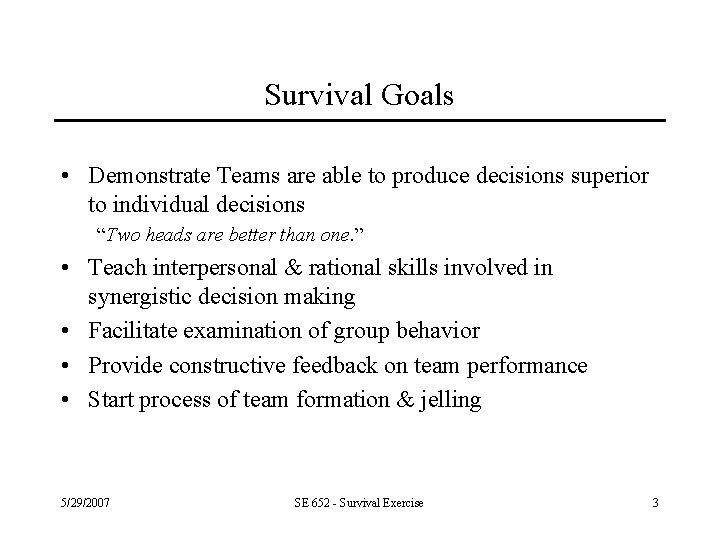 Survival Goals

• Demonstrate Teams are able to produce decisions superior to individual decisions

“Two heads are better than one.”

• Teach interpersonal & rational skills involved in synergistic decision making

• Facilitate examination of group behavior

• Provide constructive feedback on team performance

• Start process of team formation & jelling

5/29/2007

SE 652 - Survival Exercise

3